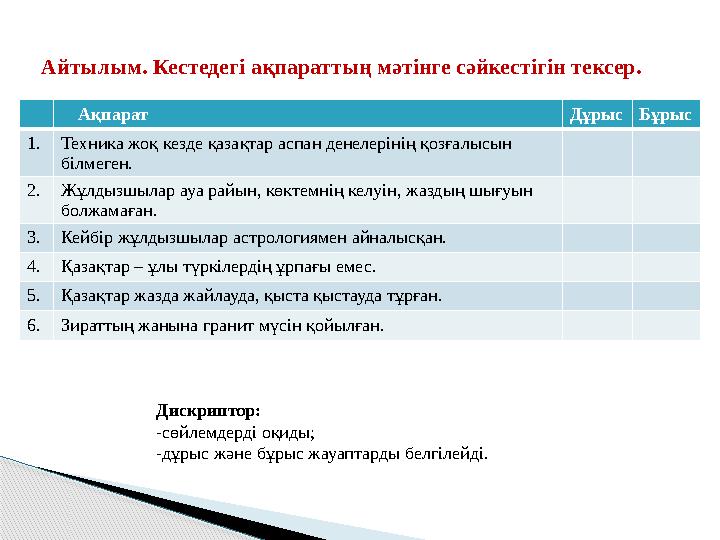 Айтылым. Кестедегі ақпараттың мәтінге сәйкестігін тексер.

| | Ақпарат | Дұрыс | Бұрыс |
|---|---|---|---|
| 1. | Техника жоқ кезде қазақтар аспан денелерінің қозғалысын білмеген. | | |
| 2. | Жұлдызшылар ауа райын, көктемнің келуін, жаздың шығуын болжамаған. | | |
| 3. | Кейбір жұлдызшылар астрологиямен айналысқан. | | |
| 4. | Қазақтар – ұлы түркілердің ұрпағы емес. | | |
| 5. | Қазақтар жазда жайлауда, қыста қыстауда тұрған. | | |
| 6. | Зираттың жанына гранит мүсін қойылған. | | |

Дискриптор:
-сөйлемдерді оқиды;
-дұрыс және бұрыс жауаптарды белгілейді.